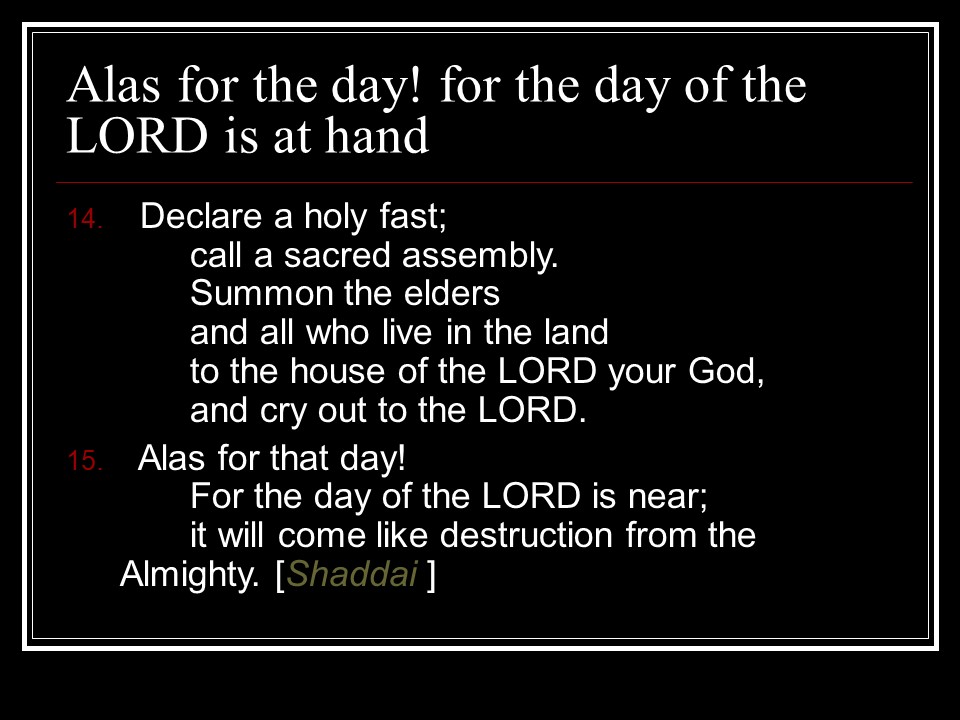 Alas for the day! for the day of the LORD is at hand

14. Declare a holy fast;
call a sacred assembly.
Summon the elders
and all who live in the land
to the house of the LORD your God,
and cry out to the LORD.

15. Alas for that day!
For the day of the LORD is near;
it will come like destruction from the Almighty. [Shaddai ]